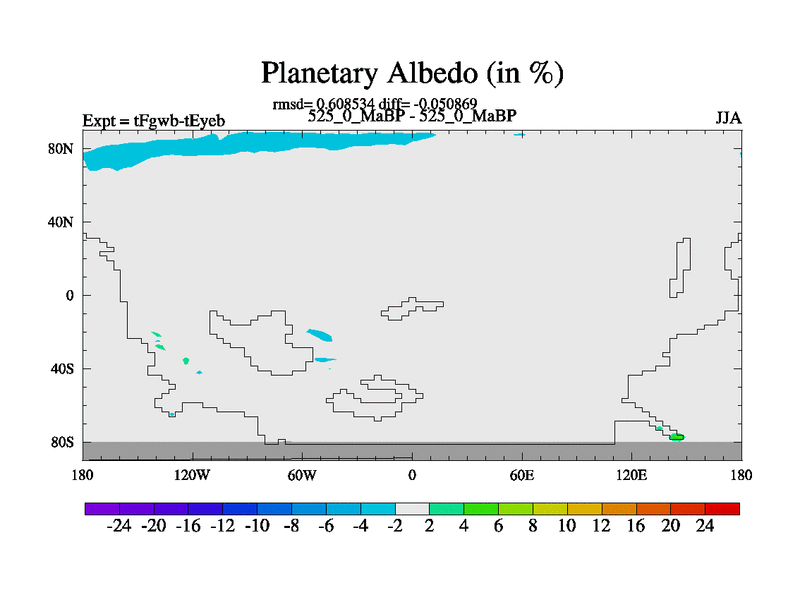 Planetary Albedo (in %)

rmsd= 0.608534 diff= -0.050869

Expt = tFgwb-tEyeb

525_0_MaBP - 525_0_MaBP

JJA

80N

40N

0

40S

80S

180

120W

60W

0

60E

120E

180

-24 -20 -16 -12 -10 -8 -6 -4 -2 2 4 6 8 10 12 16 20 24